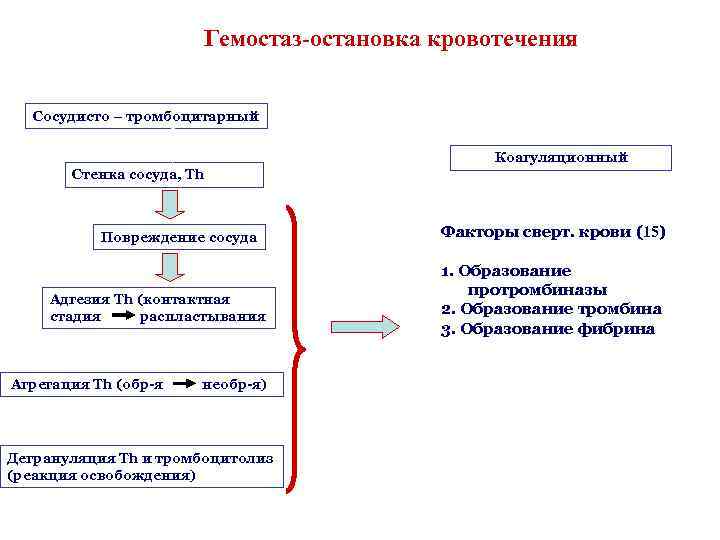 Гемостаз-остановка кровотечения

Сосудисто – тромбоцитарный

Стенка сосуда, Th

Повреждение сосуда

Адгезия Th (контактная стадия → распластывания

Агрегация Th (обр-я → необр-я)

Дегрануляция Th и тромбоцитолиз (реакция освобождения)

Коагуляционный

Факторы сверт. крови (15)

1. Образование протромбиназы
2. Образование тромбина
3. Образование фибрина